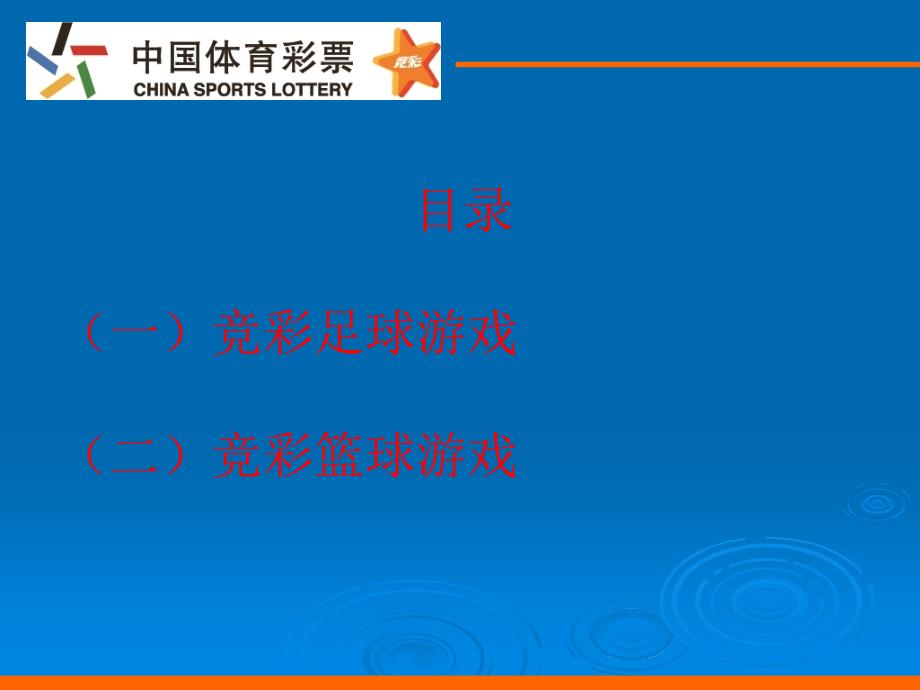 中国体育彩票
CHINA SPORTS LOTTERY
竞彩

目录

（一）竞彩足球游戏

（二）竞彩篮球游戏